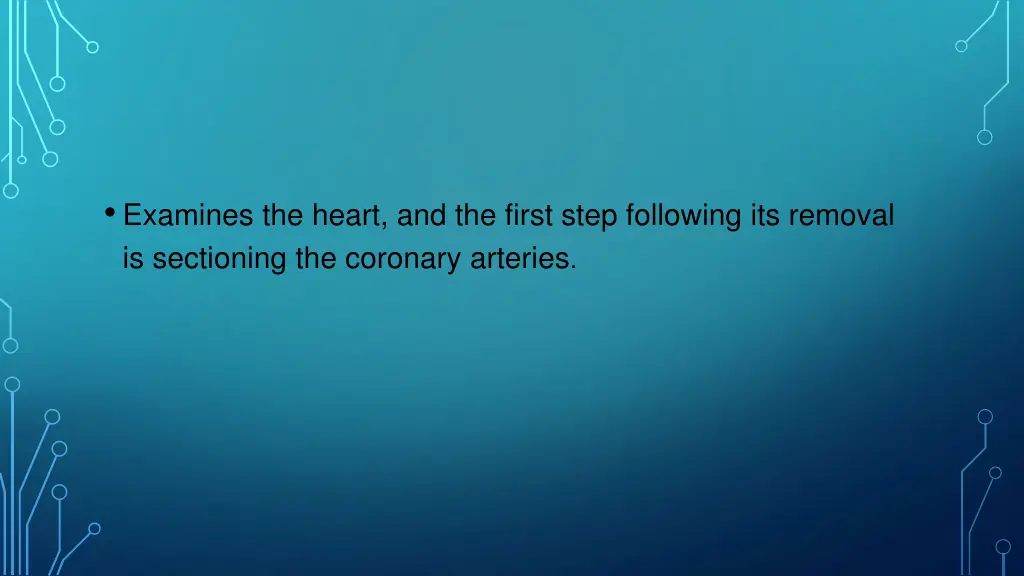 • Examines the heart, and the first step following its removal is sectioning the coronary arteries.